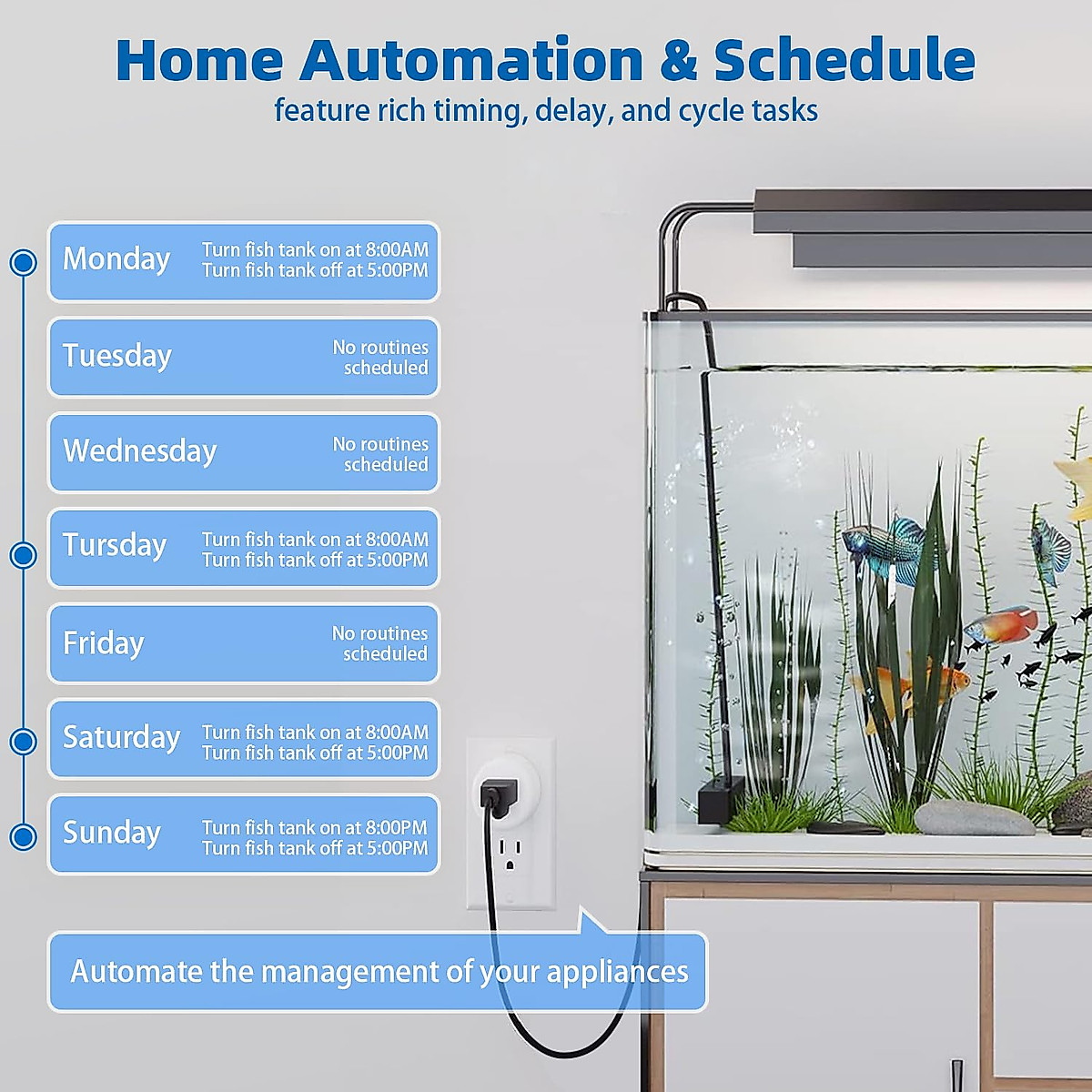 Home Automation & Schedule
feature rich timing, delay, and cycle tasks

Monday
Turn fish tank on at 8:00AM
Turn fish tank off at 5:00PM

Tuesday
No routines scheduled

Wednesday
No routines scheduled

Tursday
Turn fish tank on at 8:00AM
Turn fish tank off at 5:00PM

Friday
No routines scheduled

Saturday
Turn fish tank on at 8:00AM
Turn fish tank off at 5:00PM

Sunday
Turn fish tank on at 8:00PM
Turn fish tank off at 5:00PM

Automate the management of your appliances